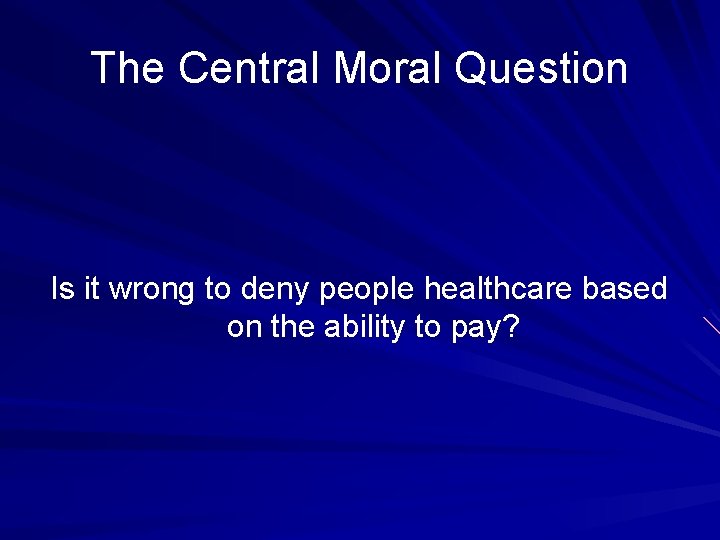 The Central Moral Question

Is it wrong to deny people healthcare based on the ability to pay?